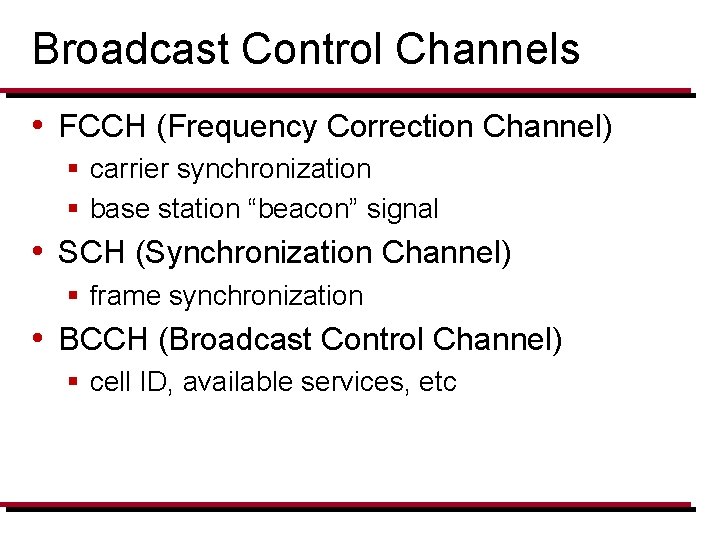 Broadcast Control Channels

• FCCH (Frequency Correction Channel)
  ▪ carrier synchronization
  ▪ base station “beacon” signal
• SCH (Synchronization Channel)
  ▪ frame synchronization
• BCCH (Broadcast Control Channel)
  ▪ cell ID, available services, etc